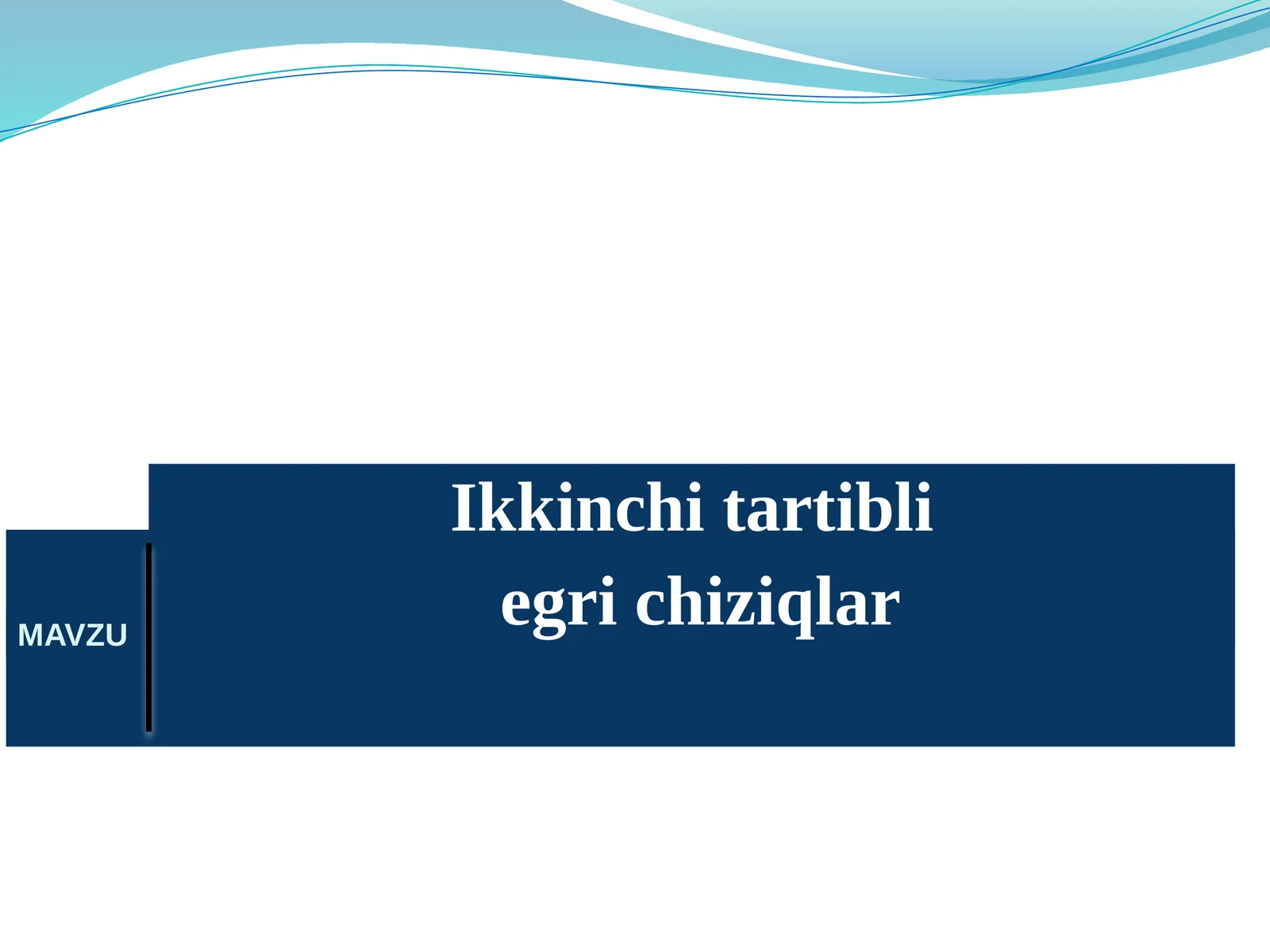 MAVZU

Ikkinchi tartibli
egri chiziqlar